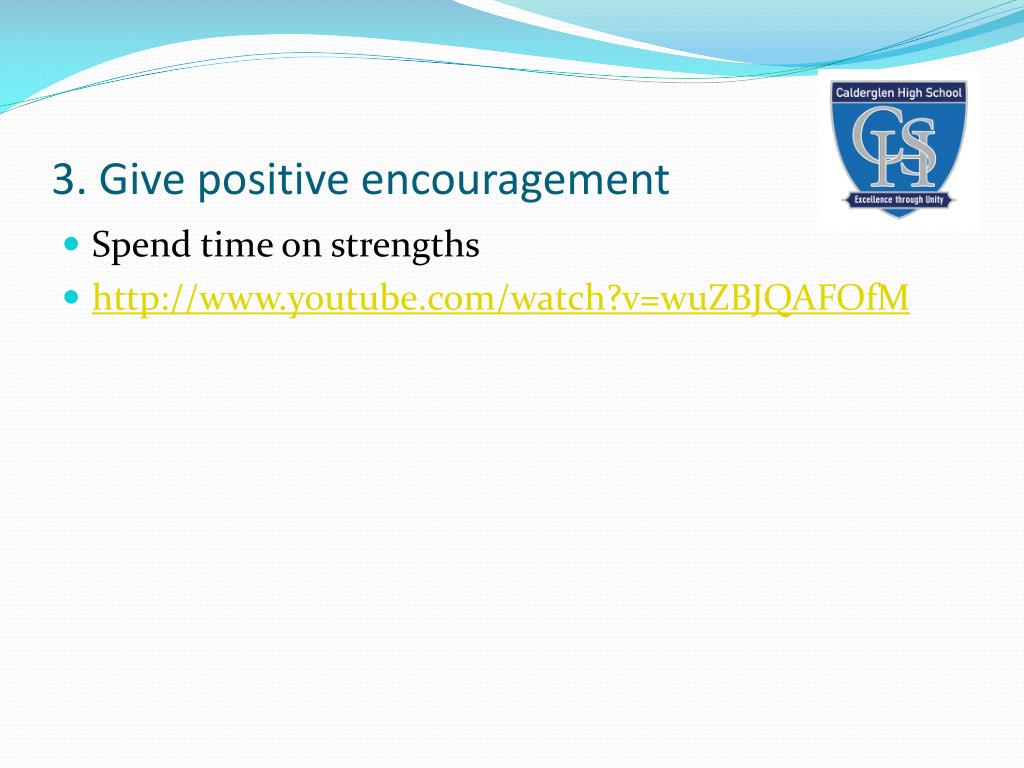 Calderglen High School

CHS

Excellence through Unity

3. Give positive encouragement

Spend time on strengths

http://www.youtube.com/watch?v=wuZBJQAFOfM